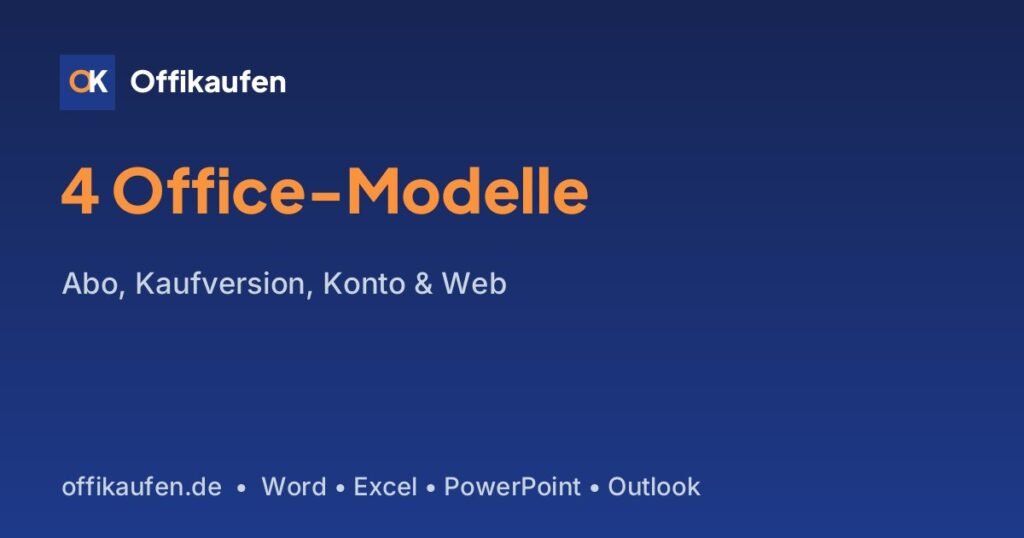 OK Offikaufen

4 Office-Modelle

Abo, Kaufversion, Konto & Web

offikaufen.de • Word • Excel • PowerPoint • Outlook